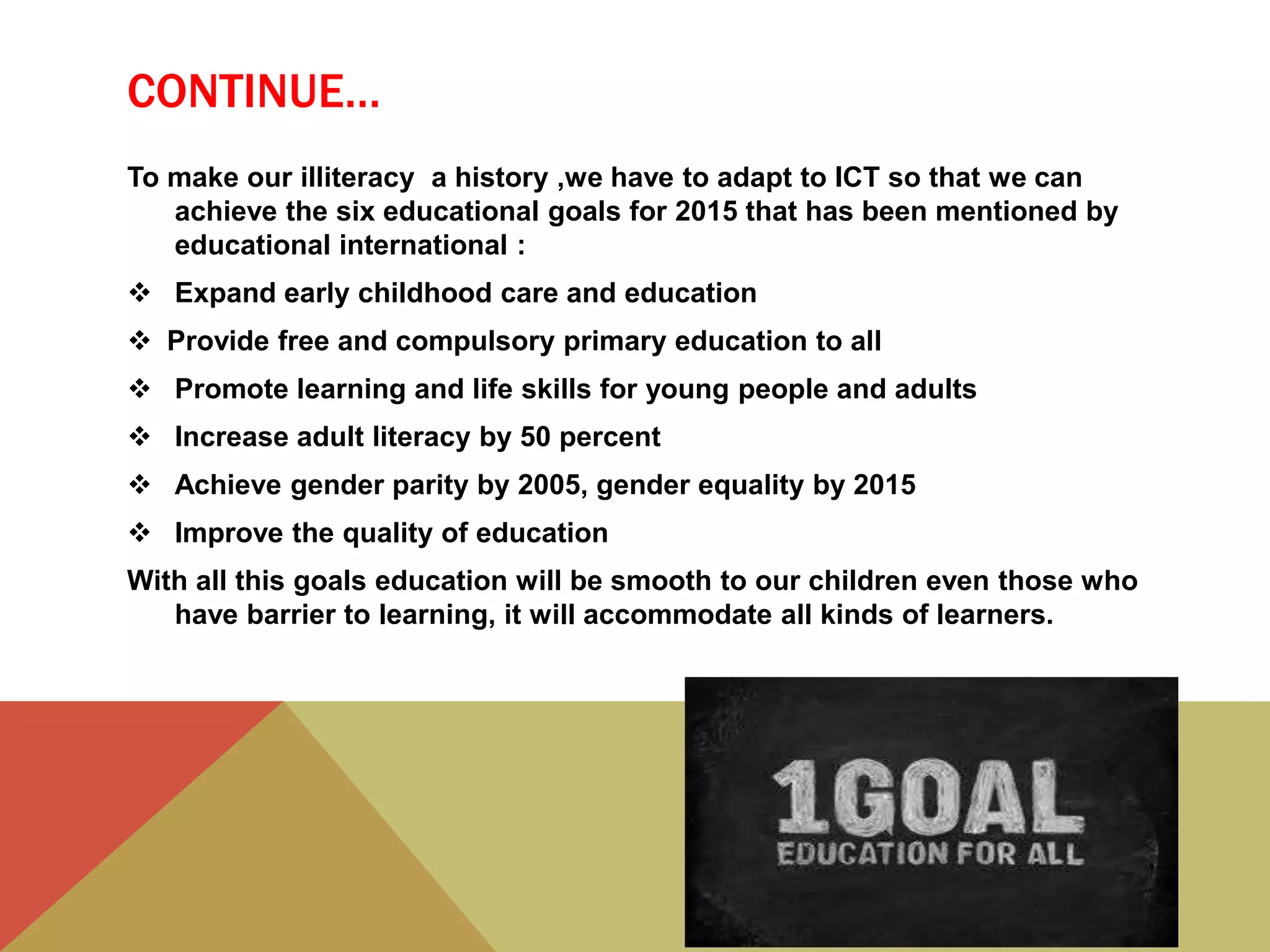 CONTINUE…

To make our illiteracy a history ,we have to adapt to ICT so that we can achieve the six educational goals for 2015 that has been mentioned by educational international :

❖ Expand early childhood care and education

❖ Provide free and compulsory primary education to all

❖ Promote learning and life skills for young people and adults

❖ Increase adult literacy by 50 percent

❖ Achieve gender parity by 2005, gender equality by 2015

❖ Improve the quality of education

With all this goals education will be smooth to our children even those who have barrier to learning, it will accommodate all kinds of learners.

1GOAL
EDUCATION FOR ALL